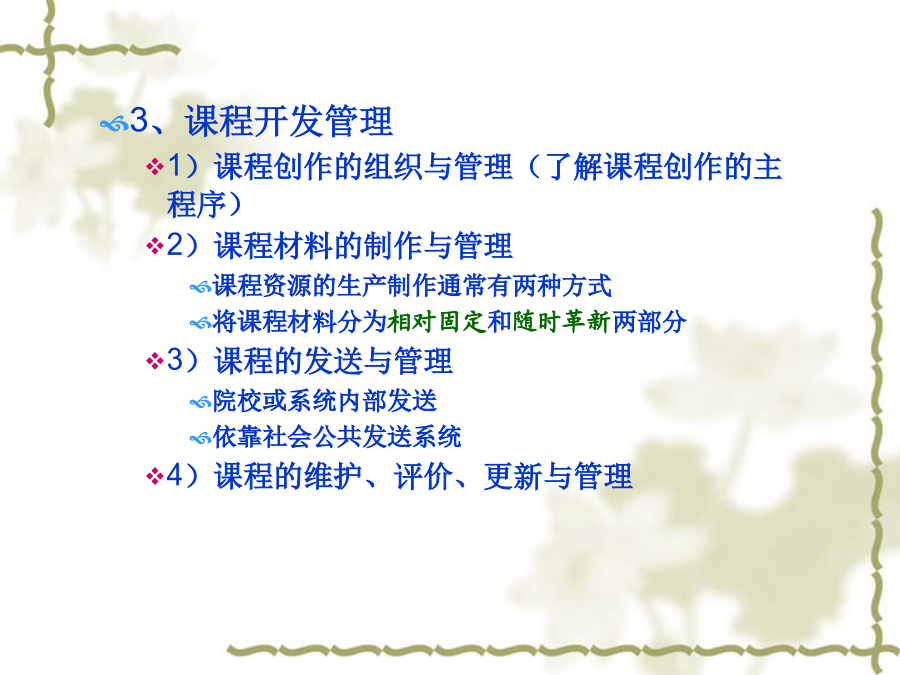 3、课程开发管理

1）课程创作的组织与管理（了解课程创作的主程序）

2）课程材料的制作与管理

课程资源的生产制作通常有两种方式

将课程材料分为相对固定和随时革新两部分

3）课程的发送与管理

院校或系统内部发送

依靠社会公共发送系统

4）课程的维护、评价、更新与管理